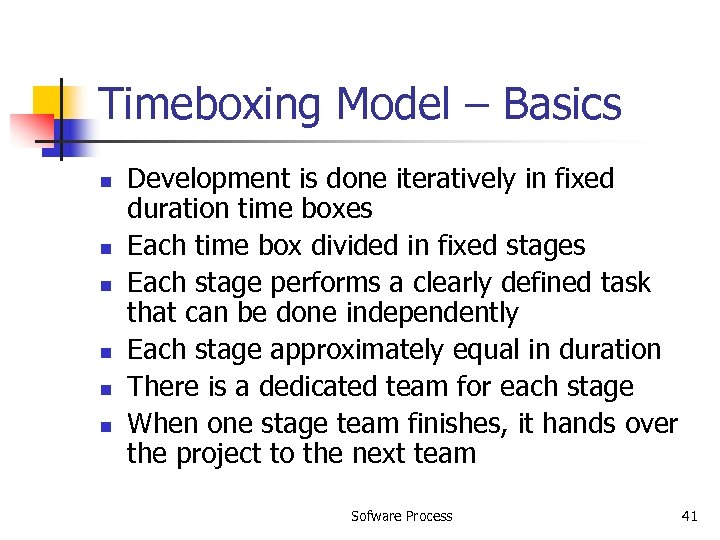 Timeboxing Model – Basics

- Development is done iteratively in fixed duration time boxes
- Each time box divided in fixed stages
- Each stage performs a clearly defined task that can be done independently
- Each stage approximately equal in duration
- There is a dedicated team for each stage
- When one stage team finishes, it hands over the project to the next team

Sofware Process

41